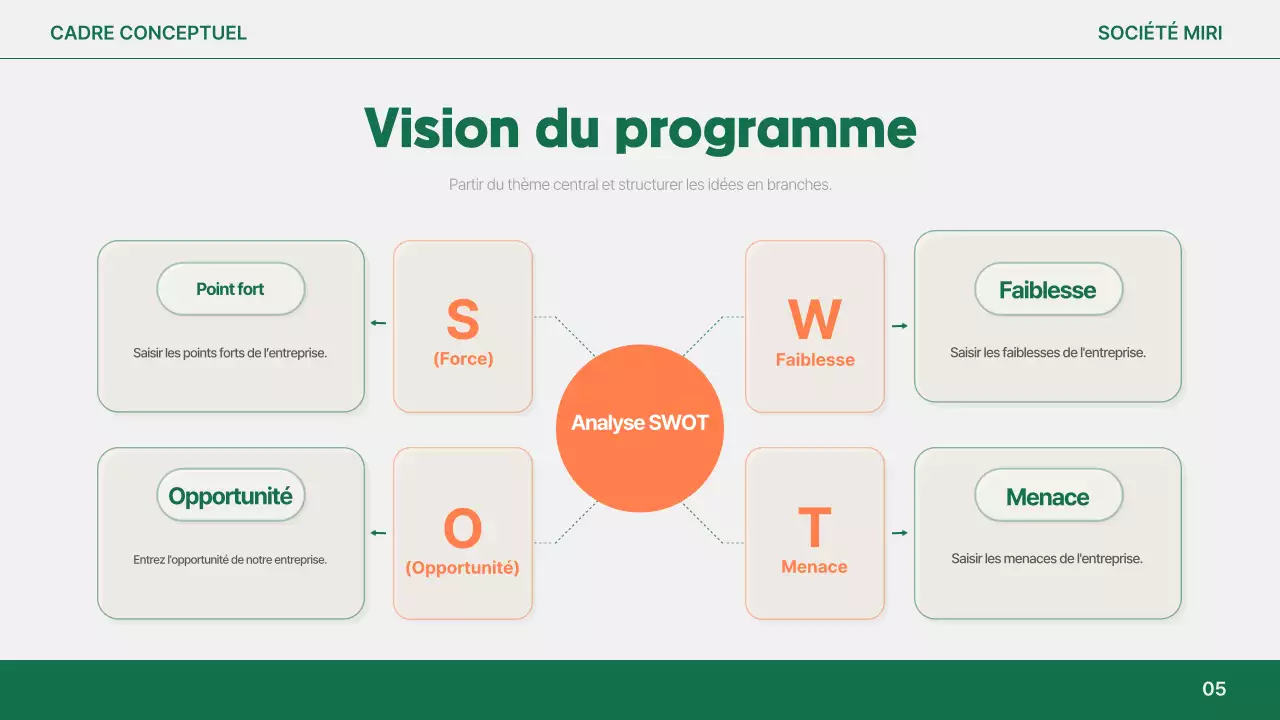 CADRE CONCEPTUEL

SOCIÉTÉ MIRI

Vision du programme

Partir du thème central et structurer les idées en branches.

Point fort

Saisir les points forts de l'entreprise.

S
(Force)

W
Faiblesse

Faiblesse

Saisir les faiblesses de l'entreprise.

Analyse SWOT

Opportunité

Entrez l'opportunité de notre entreprise.

O
(Opportunité)

T
Menace

Menace

Saisir les menaces de l'entreprise.

05